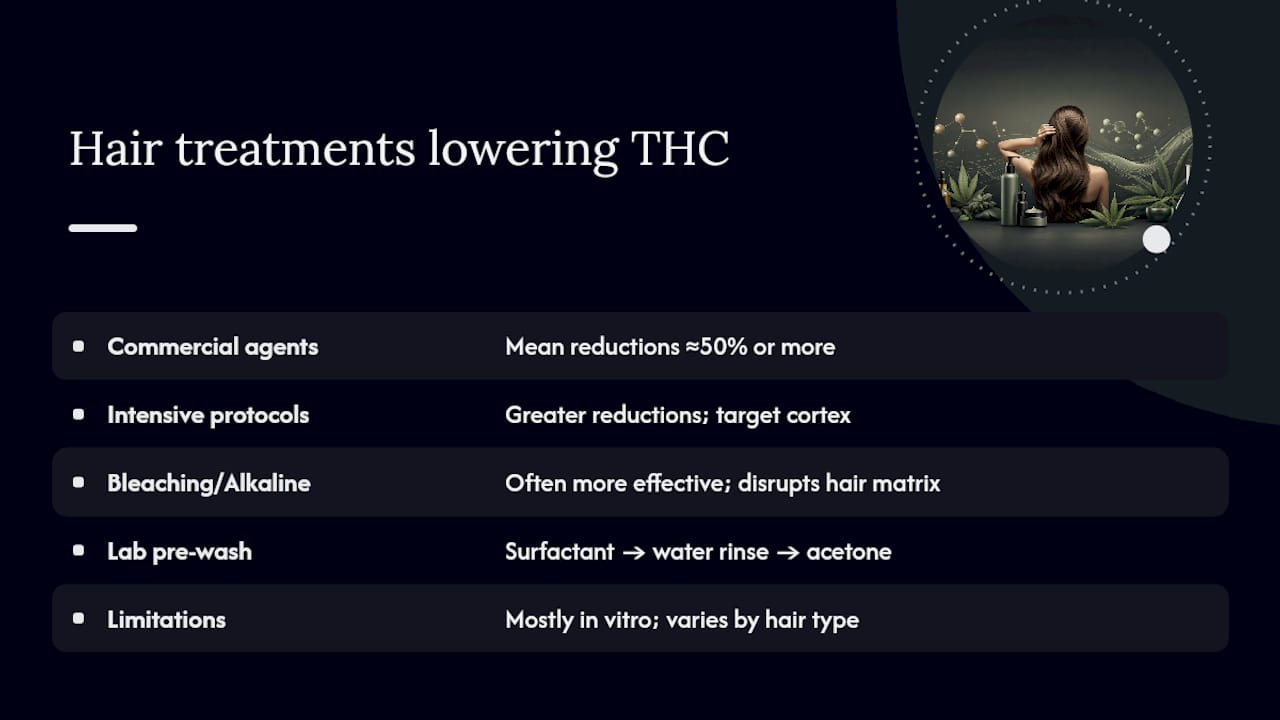 Hair treatments lowering THC

| | |
|---|---|
| Commercial agents | Mean reductions ≈50% or more |
| Intensive protocols | Greater reductions; target cortex |
| Bleaching/Alkaline | Often more effective; disrupts hair matrix |
| Lab pre-wash | Surfactant → water rinse → acetone |
| Limitations | Mostly in vitro; varies by hair type |